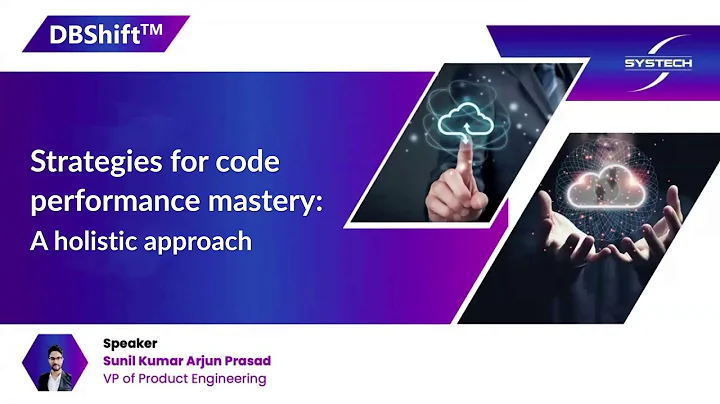 DBShift™

SYSTECH

Strategies for code performance mastery: A holistic approach

Speaker
Sunil Kumar Arjun Prasad
VP of Product Engineering